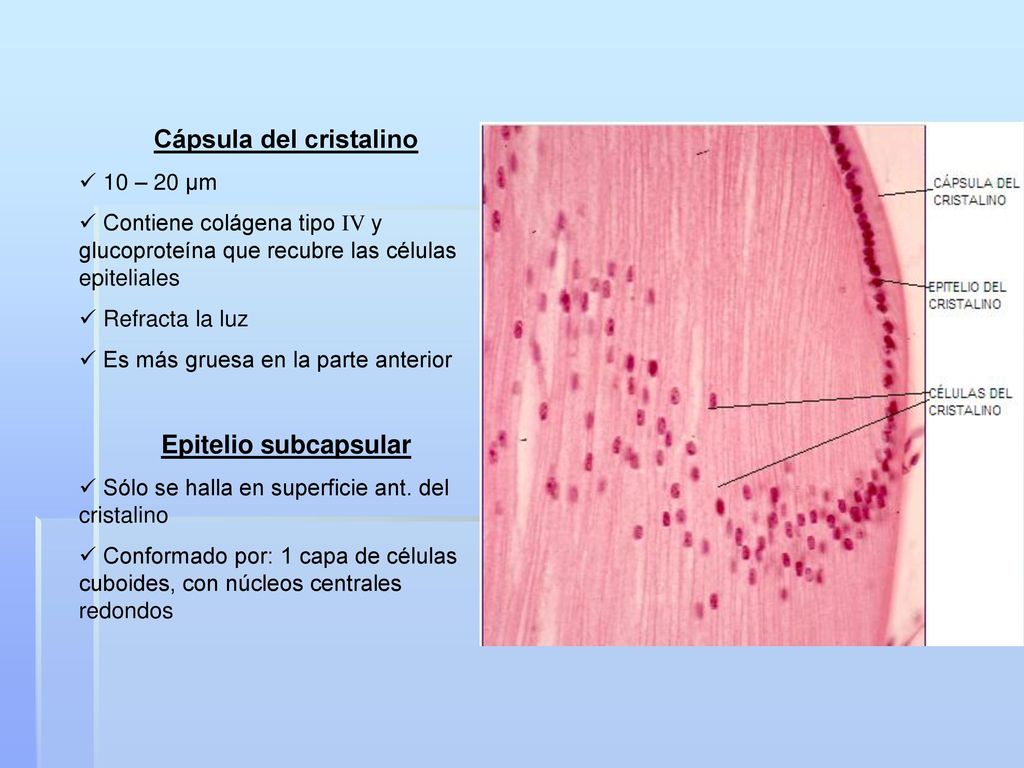 Cápsula del cristalino

✓ 10 – 20 μm

✓ Contiene colágena tipo IV y glucoproteína que recubre las células epiteliales

✓ Refracta la luz

✓ Es más gruesa en la parte anterior

Epitelio subcapsular

✓ Sólo se halla en superficie ant. del cristalino

✓ Conformado por: 1 capa de células cuboides, con núcleos centrales redondos

CÁPSULA DEL CRISTALINO

EPITELIO DEL CRISTALINO

CÉLULAS DEL CRISTALINO